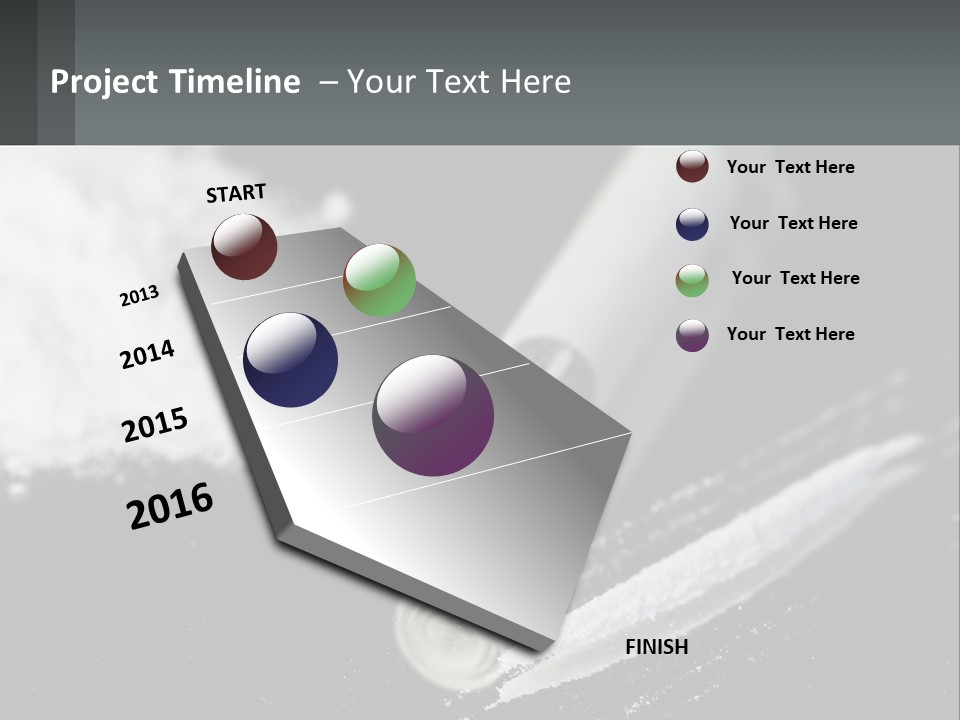 Project Timeline – Your Text Here

START

2013

2014

2015

2016

FINISH

Your Text Here

Your Text Here

Your Text Here

Your Text Here